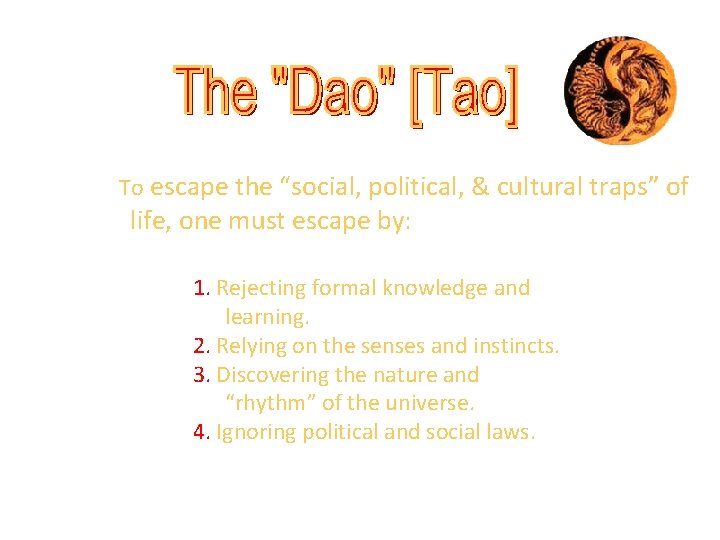 The "Dao" [Tao]

To escape the “social, political, & cultural traps” of life, one must escape by:

1. Rejecting formal knowledge and learning.
2. Relying on the senses and instincts.
3. Discovering the nature and “rhythm” of the universe.
4. Ignoring political and social laws.